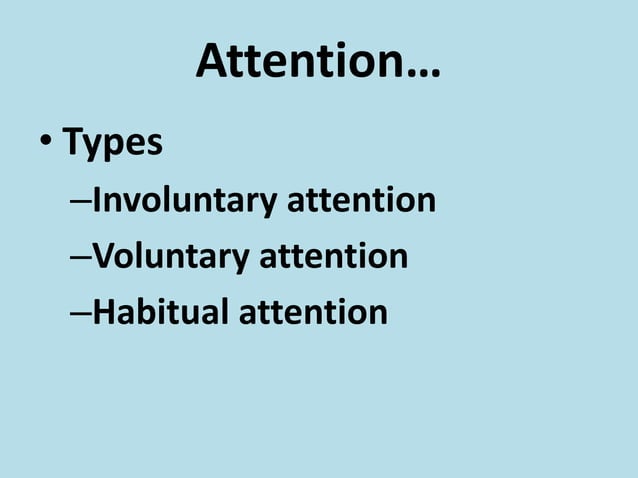 Attention…

• Types
–Involuntary attention
–Voluntary attention
–Habitual attention